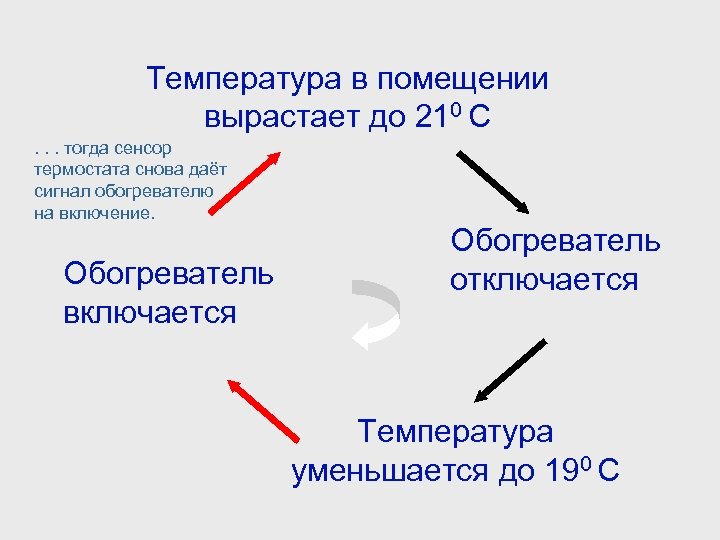 Температура в помещении вырастает до $21^0$ С

. . . тогда сенсор термостата снова даёт сигнал обогревателю на включение.

Обогреватель отключается

Обогреватель включается

Температура уменьшается до $19^0$ С